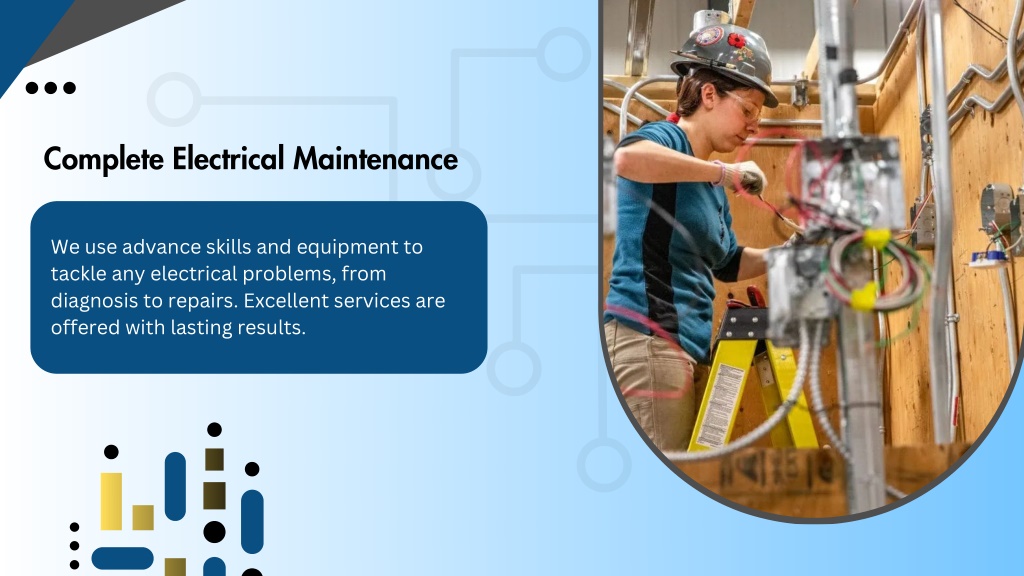 Complete Electrical Maintenance

We use advance skills and equipment to tackle any electrical problems, from diagnosis to repairs. Excellent services are offered with lasting results.